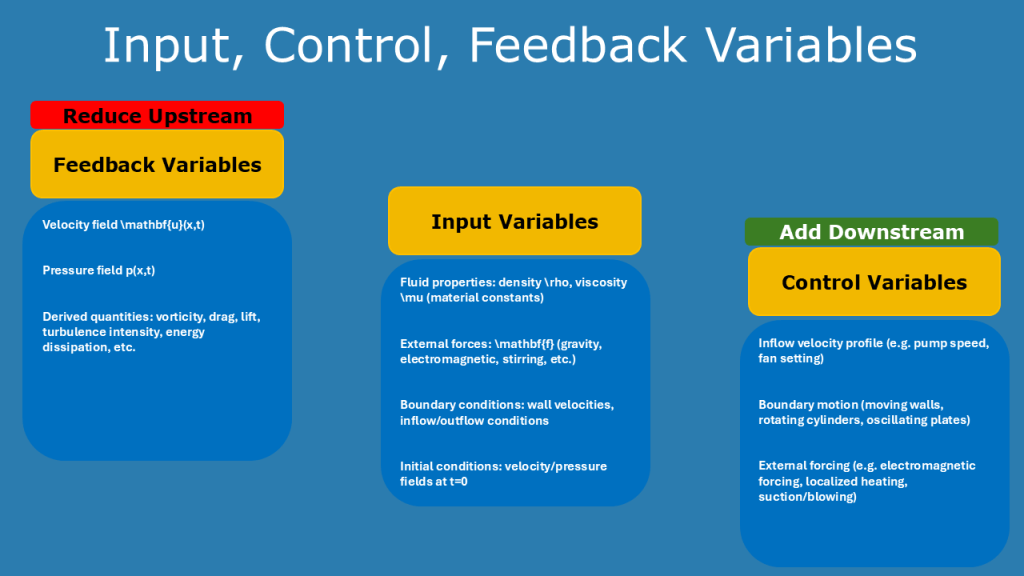 Input, Control, Feedback Variables

Reduce Upstream

Feedback Variables

Velocity field \mathbf{u}(x,t)

Pressure field p(x,t)

Derived quantities: vorticity, drag, lift, turbulence intensity, energy dissipation, etc.

Input Variables

Fluid properties: density \rho, viscosity \mu (material constants)

External forces: \mathbf{f} (gravity, electromagnetic, stirring, etc.)

Boundary conditions: wall velocities, inflow/outflow conditions

Initial conditions: velocity/pressure fields at t=0

Add Downstream

Control Variables

Inflow velocity profile (e.g. pump speed, fan setting)

Boundary motion (moving walls, rotating cylinders, oscillating plates)

External forcing (e.g. electromagnetic forcing, localized heating, suction/blowing)